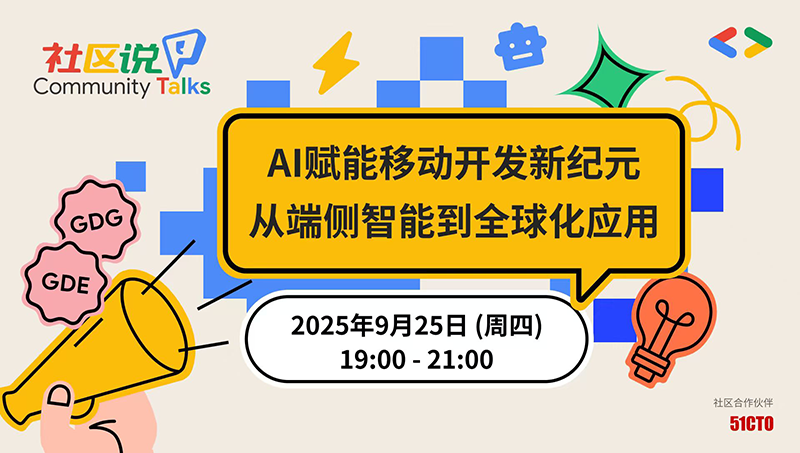 社区说
Community Talks

GDG

GDE

AI赋能移动开发新纪元
从端侧智能到全球化应用

2025年9月25日 (周四)
19:00 - 21:00

社区合作伙伴
51CTO